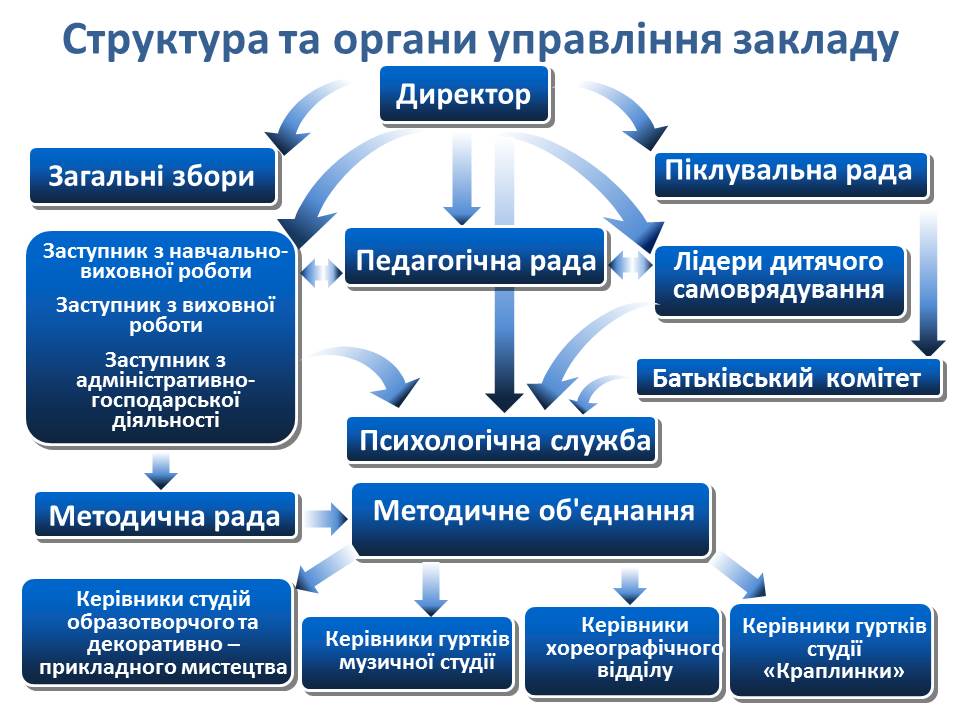 Структура та органи управління закладу

Директор

Загальні збори

Піклувальна рада

Заступник з навчально-виховної роботи

Заступник з виховної роботи

Заступник з адміністративно-господарської діяльності

Педагогічна рада

Лідери дитячого самоврядування

Батьківський комітет

Психологічна служба

Методична рада

Методичне об'єднання

Керівники студій образотворчого та декоративно – прикладного мистецтва

Керівники гуртків музичної студії

Керівники хореографічного відділу

Керівники гуртків студії «Краплинки»